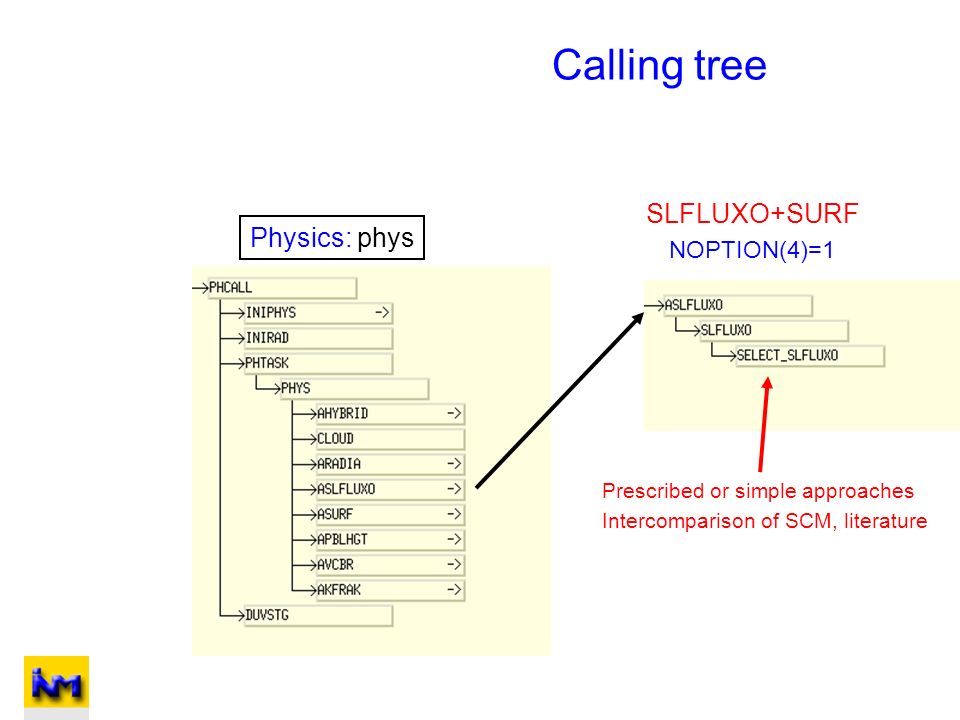 Calling tree

Physics: phys

PHCALL
INIPHYS ->
INIRAD
PHTASK
PHYS
AHYBRID ->
CLOUD
ARADIA ->
ASLFLUXO ->
ASURF ->
APBLHGT ->
AVCBR ->
AKFRAK ->
DUVSTG

SLFLUXO+SURF
NOPTION(4)=1

ASLFLUXO
SLFLUXO
SELECT_SLFLUXO

Prescribed or simple approaches
Intercomparison of SCM, literature

INM